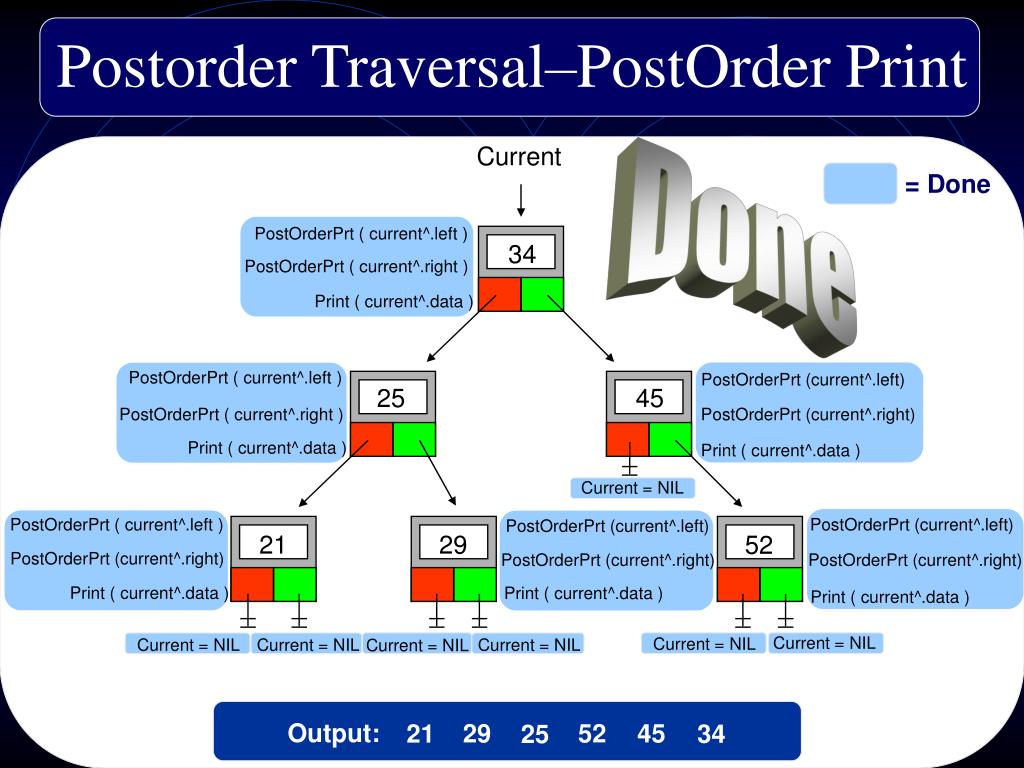 Postorder Traversal–PostOrder Print

Current

Done

= Done

PostOrderPrt ( current^.left )
PostOrderPrt ( current^.right )
Print ( current^.data )

34

PostOrderPrt ( current^.left )
PostOrderPrt ( current^.right )
Print ( current^.data )

25

45

PostOrderPrt (current^.left)
PostOrderPrt (current^.right)
Print ( current^.data )

Current = NIL

PostOrderPrt ( current^.left )
PostOrderPrt (current^.right)
Print ( current^.data )

21

29

PostOrderPrt (current^.left)
PostOrderPrt (current^.right)
Print ( current^.data )

52

PostOrderPrt (current^.left)
PostOrderPrt (current^.right)
Print ( current^.data )

Current = NIL Current = NIL Current = NIL Current = NIL Current = NIL Current = NIL

Output: 21 29 25 52 45 34